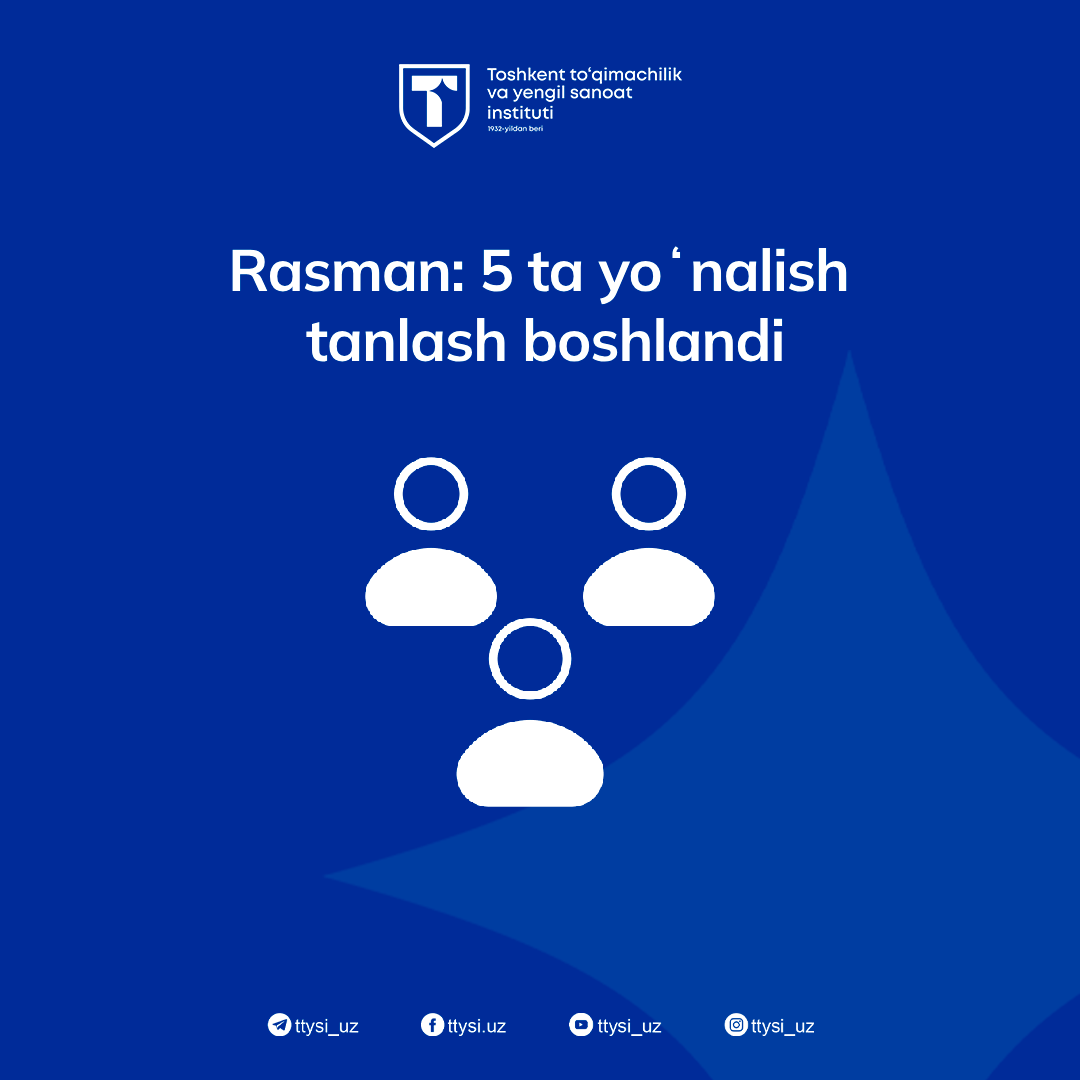 Toshkent toʻqimachilik va yengil sanoat instituti
1932-yildan beri

Rasman: 5 ta yoʻnalish tanlash boshlandi

ttysi_uz ttysi.uz ttysi_uz ttysi_uz